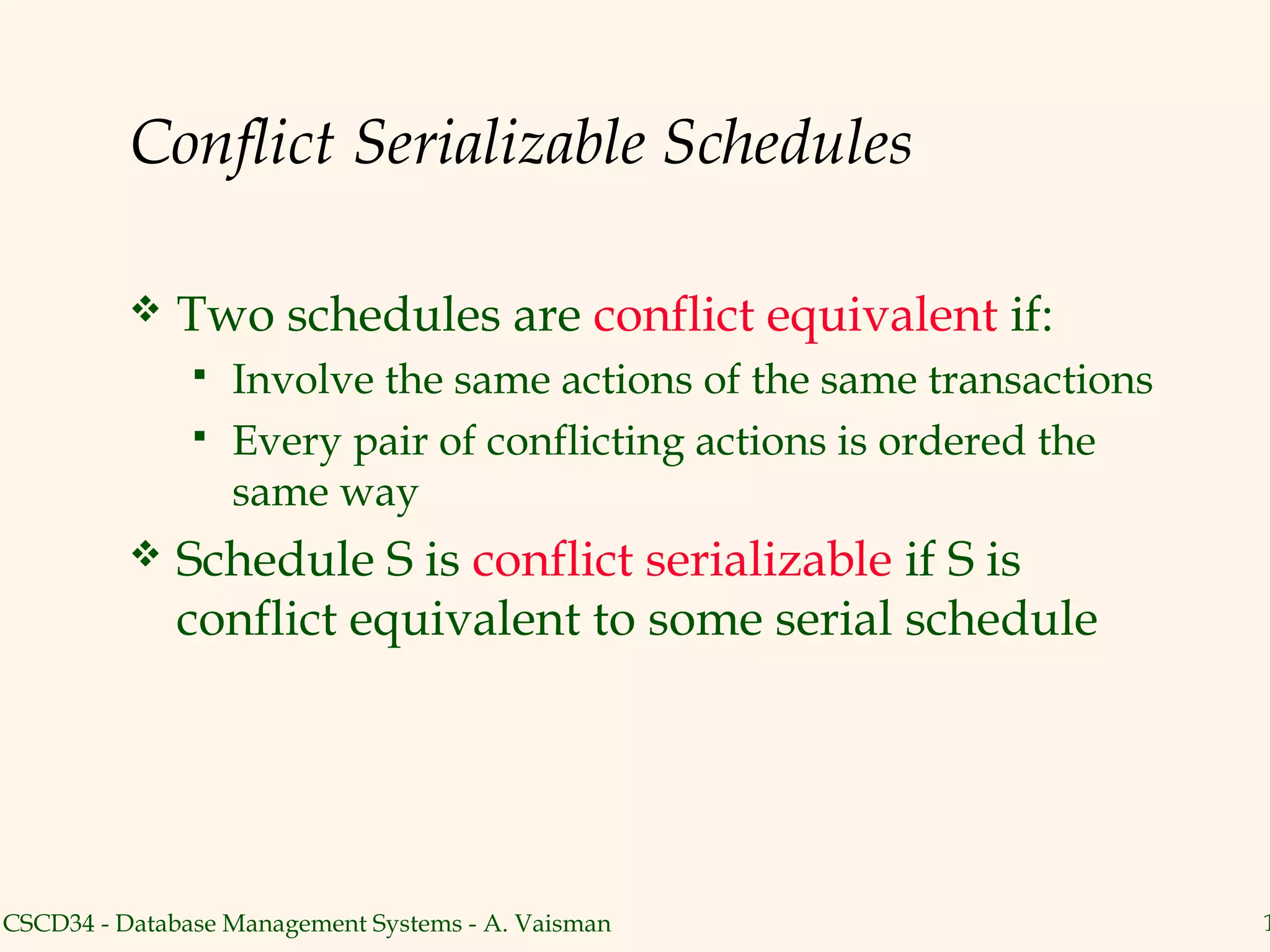 Conflict Serializable Schedules

❖ Two schedules are conflict equivalent if:

▪ Involve the same actions of the same transactions

▪ Every pair of conflicting actions is ordered the same way

❖ Schedule S is conflict serializable if S is conflict equivalent to some serial schedule

CSCD34 - Database Management Systems - A. Vaisman

1